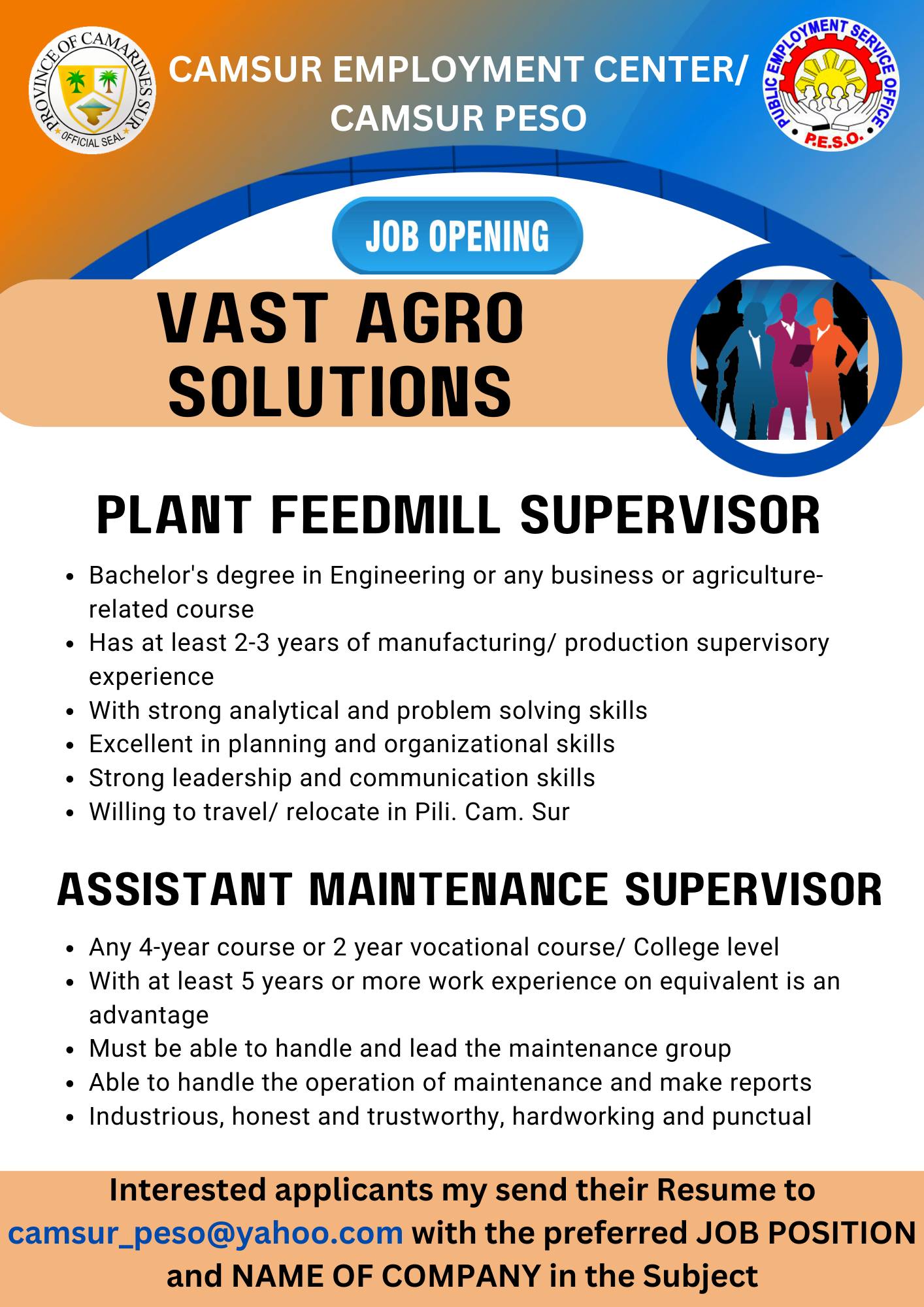 PROVINCE OF CAMARINES SUR
OFFICIAL SEAL

CAMSUR EMPLOYMENT CENTER/
CAMSUR PESO

PUBLIC EMPLOYMENT SERVICE OFFICE
P.E.S.O.

JOB OPENING

VAST AGRO SOLUTIONS

PLANT FEEDMILL SUPERVISOR

- Bachelor's degree in Engineering or any business or agriculture-related course
- Has at least 2-3 years of manufacturing/ production supervisory experience
- With strong analytical and problem solving skills
- Excellent in planning and organizational skills
- Strong leadership and communication skills
- Willing to travel/ relocate in Pili. Cam. Sur

ASSISTANT MAINTENANCE SUPERVISOR

- Any 4-year course or 2 year vocational course/ College level
- With at least 5 years or more work experience on equivalent is an advantage
- Must be able to handle and lead the maintenance group
- Able to handle the operation of maintenance and make reports
- Industrious, honest and trustworthy, hardworking and punctual

Interested applicants my send their Resume to camsur_peso@yahoo.com with the preferred JOB POSITION and NAME OF COMPANY in the Subject